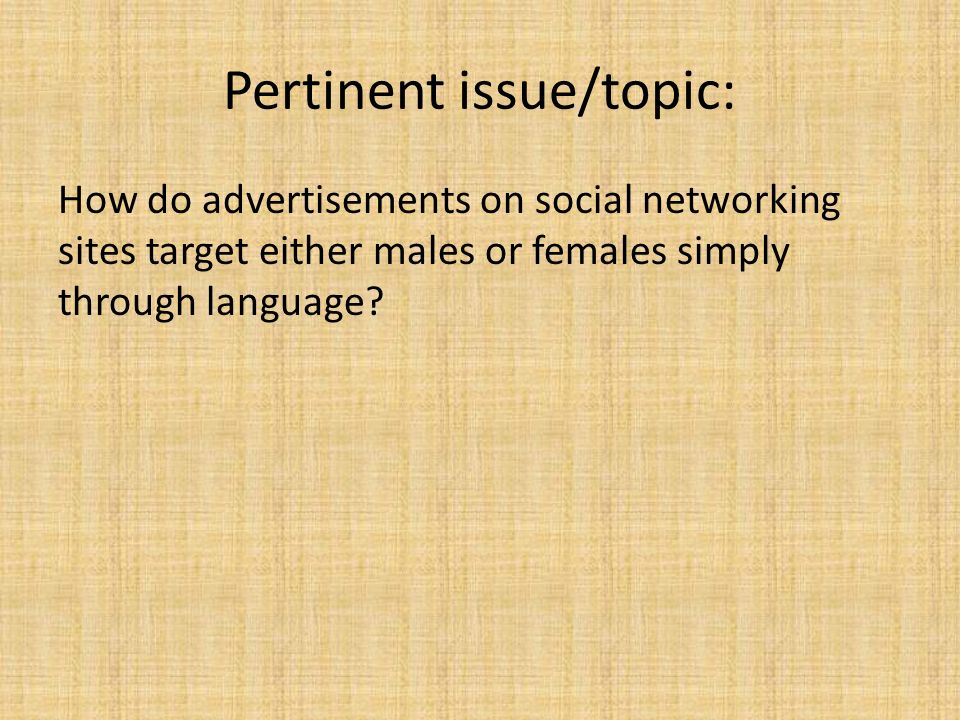 Pertinent issue/topic:

How do advertisements on social networking sites target either males or females simply through language?